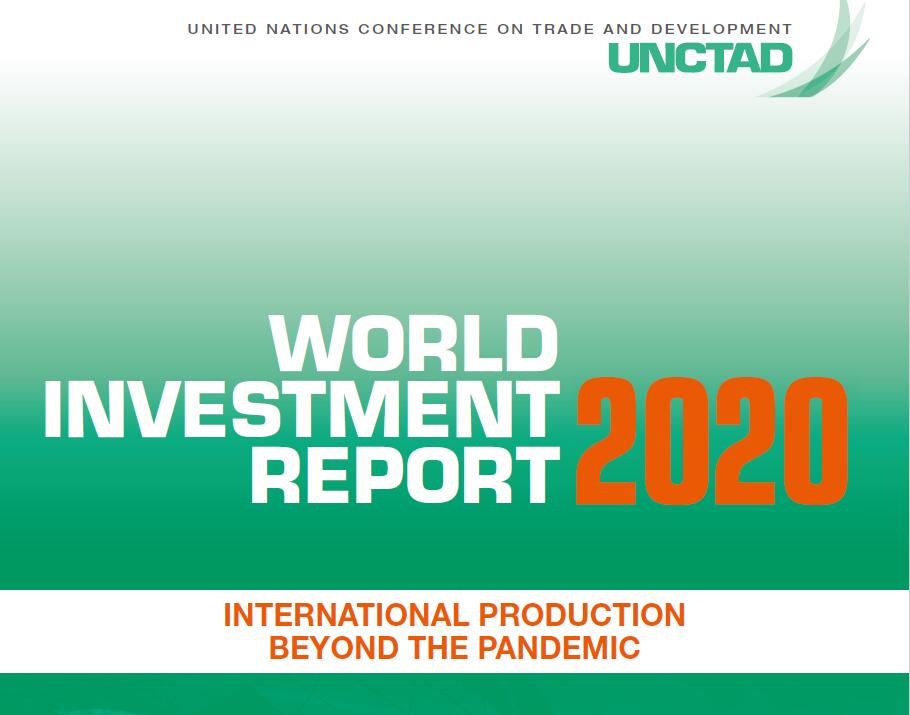 UNITED NATIONS CONFERENCE ON TRADE AND DEVELOPMENT
UNCTAD

WORLD INVESTMENT REPORT 2020

INTERNATIONAL PRODUCTION BEYOND THE PANDEMIC